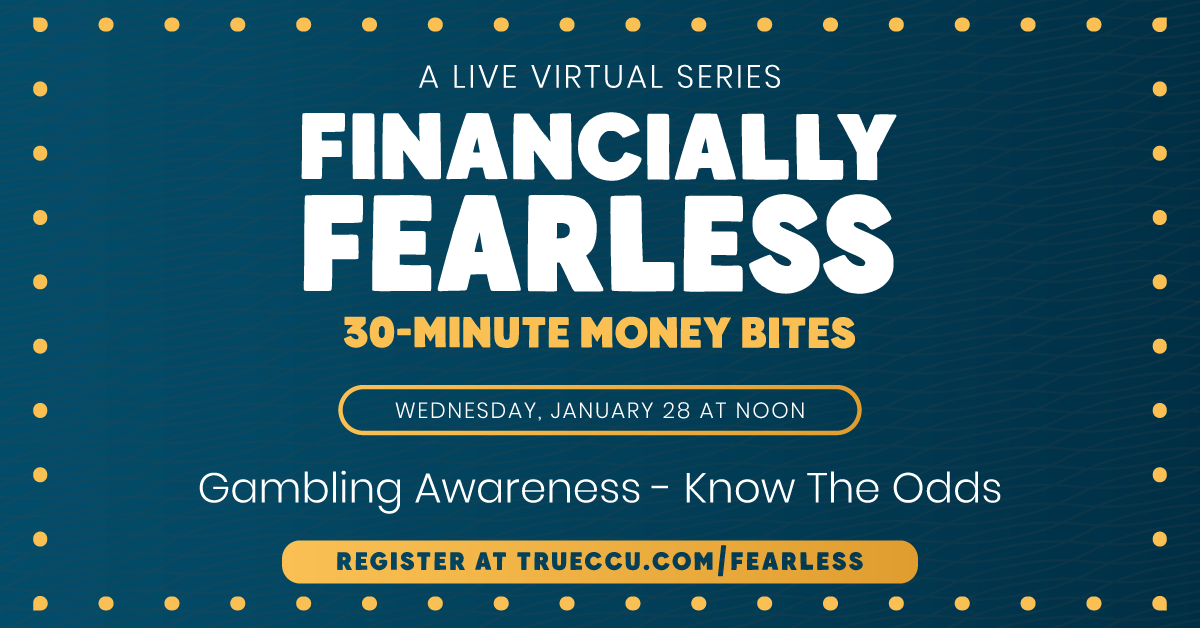 A LIVE VIRTUAL SERIES

FINANCIALLY FEARLESS

30-MINUTE MONEY BITES

WEDNESDAY, JANUARY 28 AT NOON

Gambling Awareness - Know The Odds

REGISTER AT TRUECCU.COM/FEARLESS